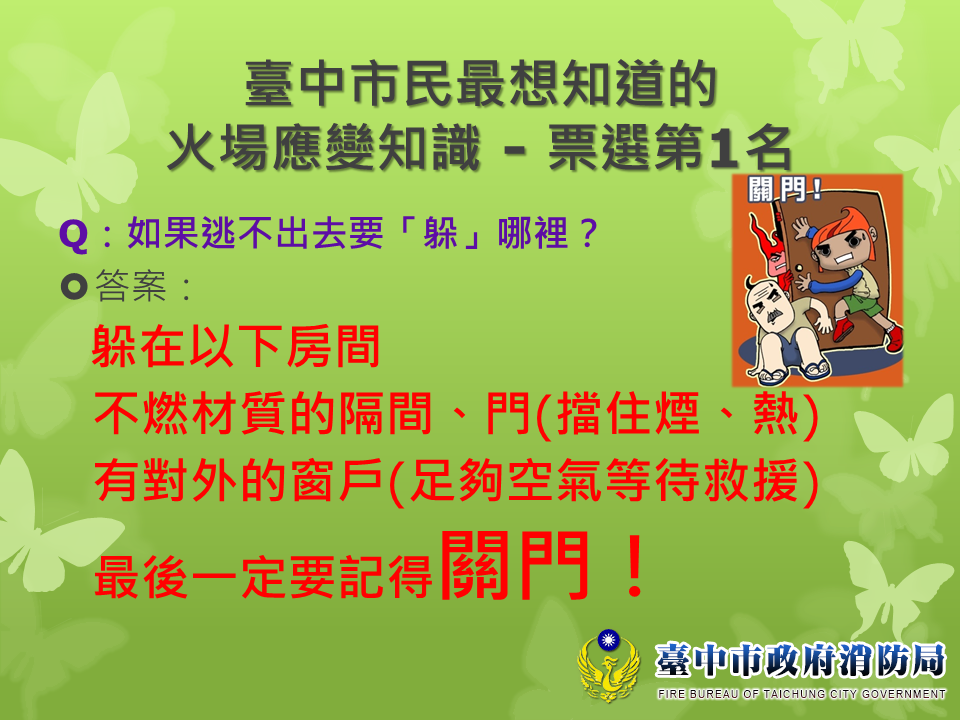 臺中市民最想知道的
火場應變知識 - 票選第1名

關門！

Q：如果逃不出去要「躲」哪裡？

答案：

躲在以下房間
不燃材質的隔間、門(擋住煙、熱)
有對外的窗戶(足夠空氣等待救援)
最後一定要記得關門！

臺中市政府消防局
FIRE BUREAU OF TAICHUNG CITY GOVERNMENT